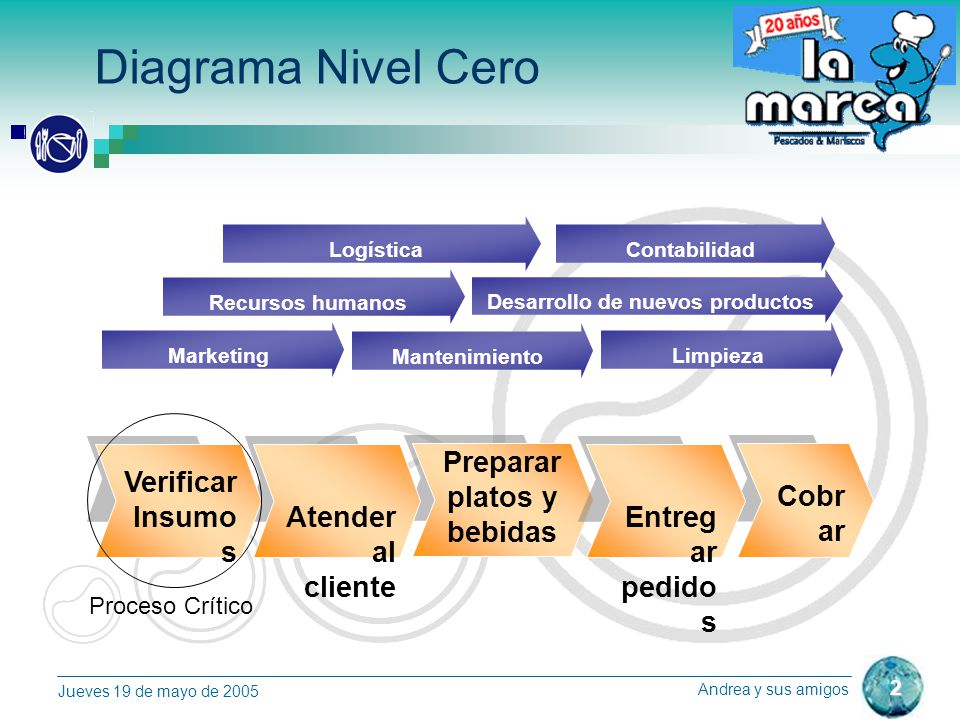 Diagrama Nivel Cero

20 años
la marea
Pescados & Mariscos

Logística
Contabilidad
Recursos humanos
Desarrollo de nuevos productos
Marketing
Mantenimiento
Limpieza

Verificar Insumos
Atender al cliente
Preparar platos y bebidas
Entregar pedidos
Cobrar

Proceso Crítico

Jueves 19 de mayo de 2005
Andrea y sus amigos
2